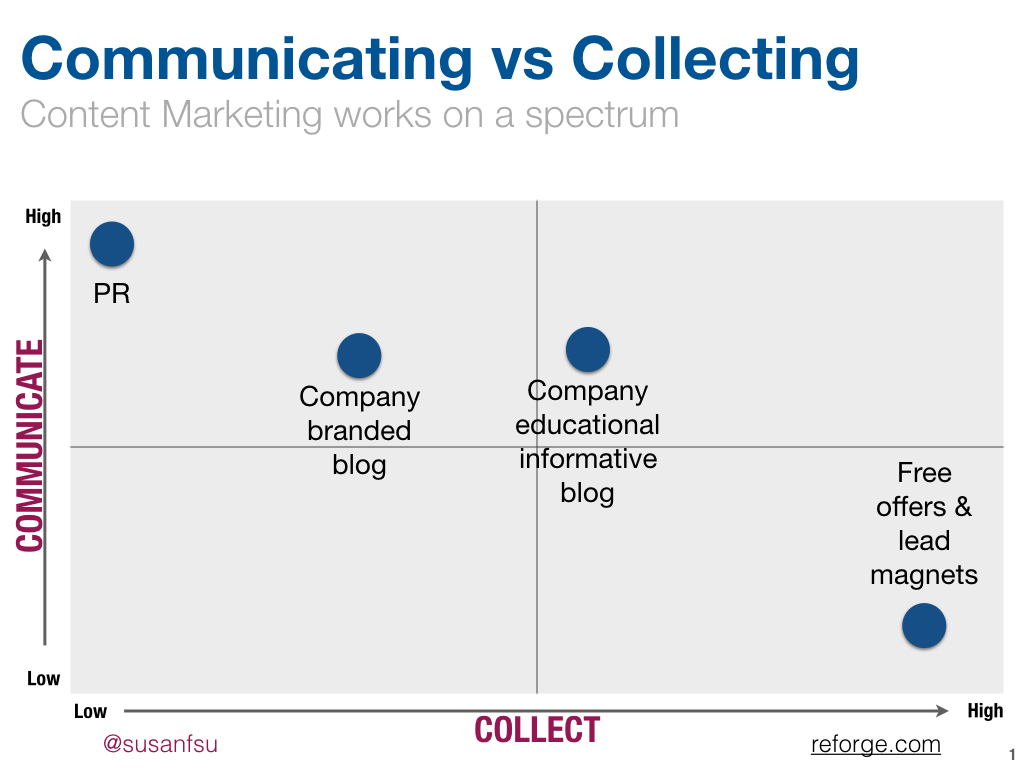 Communicating vs Collecting

Content Marketing works on a spectrum

High

COMMUNICATE

Low

PR

Company branded blog

Company educational informative blog

Free offers & lead magnets

Low

COLLECT

High

@susanfsu

reforge.com

1